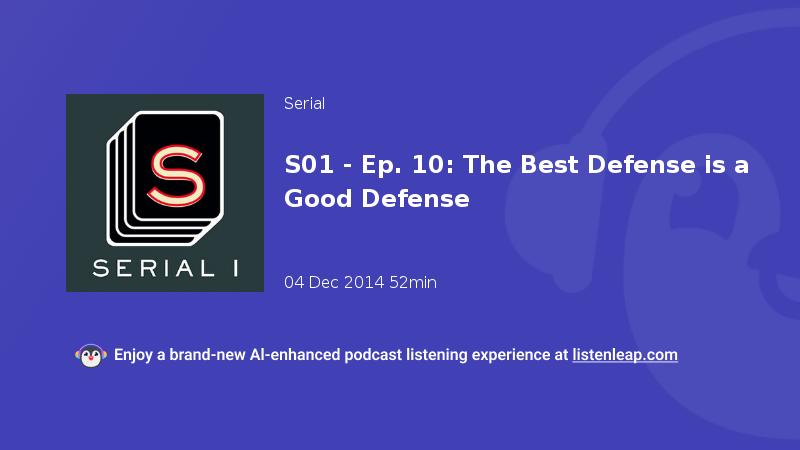 S

SERIAL I

Serial

S01 - Ep. 10: The Best Defense is a Good Defense

04 Dec 2014 52min

Enjoy a brand-new AI-enhanced podcast listening experience at listenleap.com